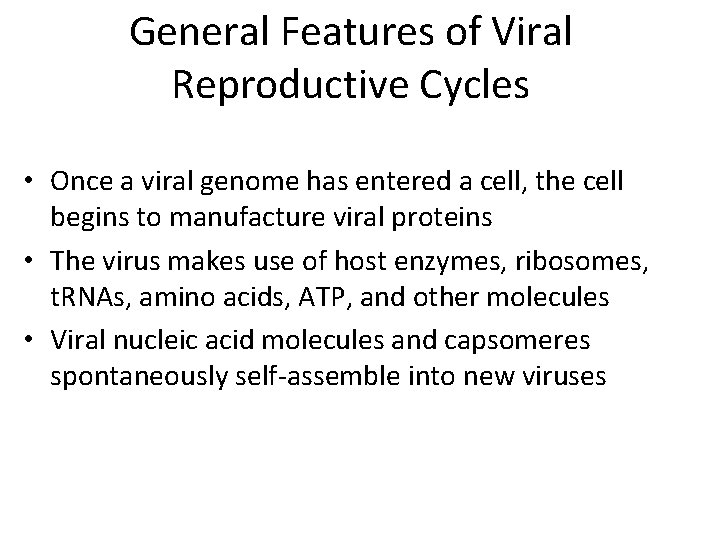 General Features of Viral Reproductive Cycles

• Once a viral genome has entered a cell, the cell begins to manufacture viral proteins

• The virus makes use of host enzymes, ribosomes, tRNAs, amino acids, ATP, and other molecules

• Viral nucleic acid molecules and capsomeres spontaneously self-assemble into new viruses